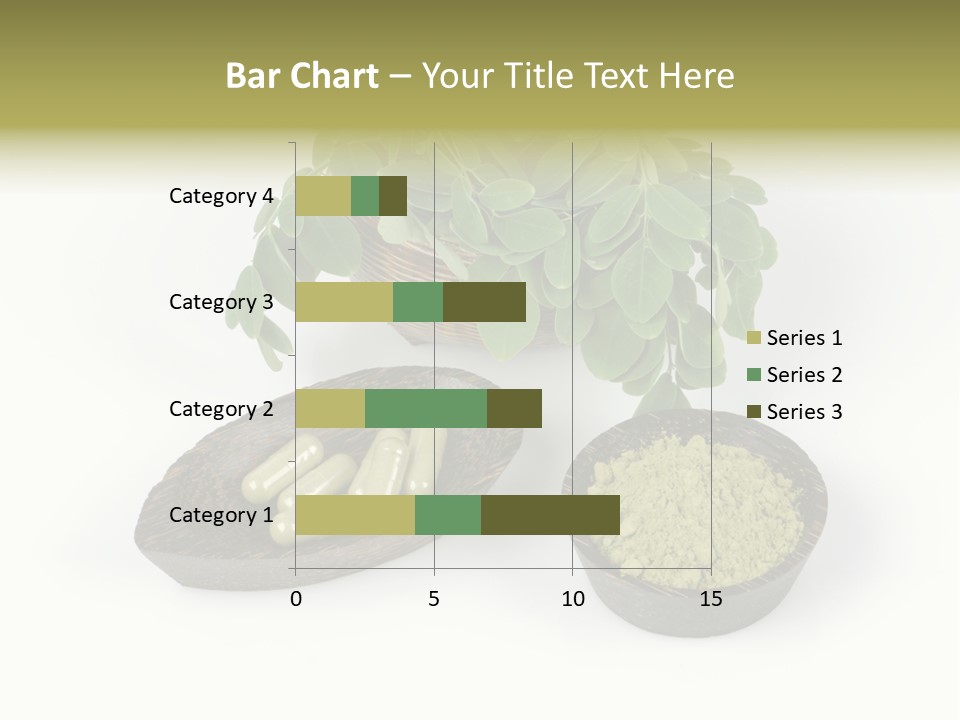 Bar Chart – Your Title Text Here

Category 4
Category 3
Category 2
Category 1

0
5
10
15

Series 1
Series 2
Series 3